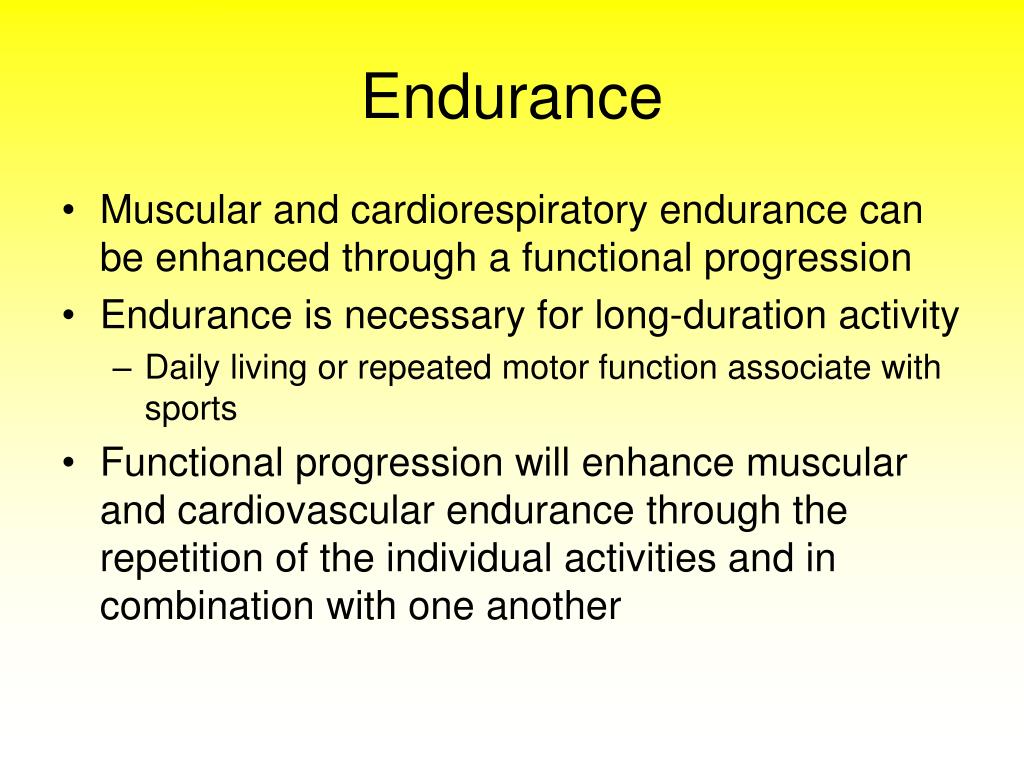 Endurance

• Muscular and cardiorespiratory endurance can be enhanced through a functional progression
• Endurance is necessary for long-duration activity
– Daily living or repeated motor function associate with sports
• Functional progression will enhance muscular and cardiovascular endurance through the repetition of the individual activities and in combination with one another